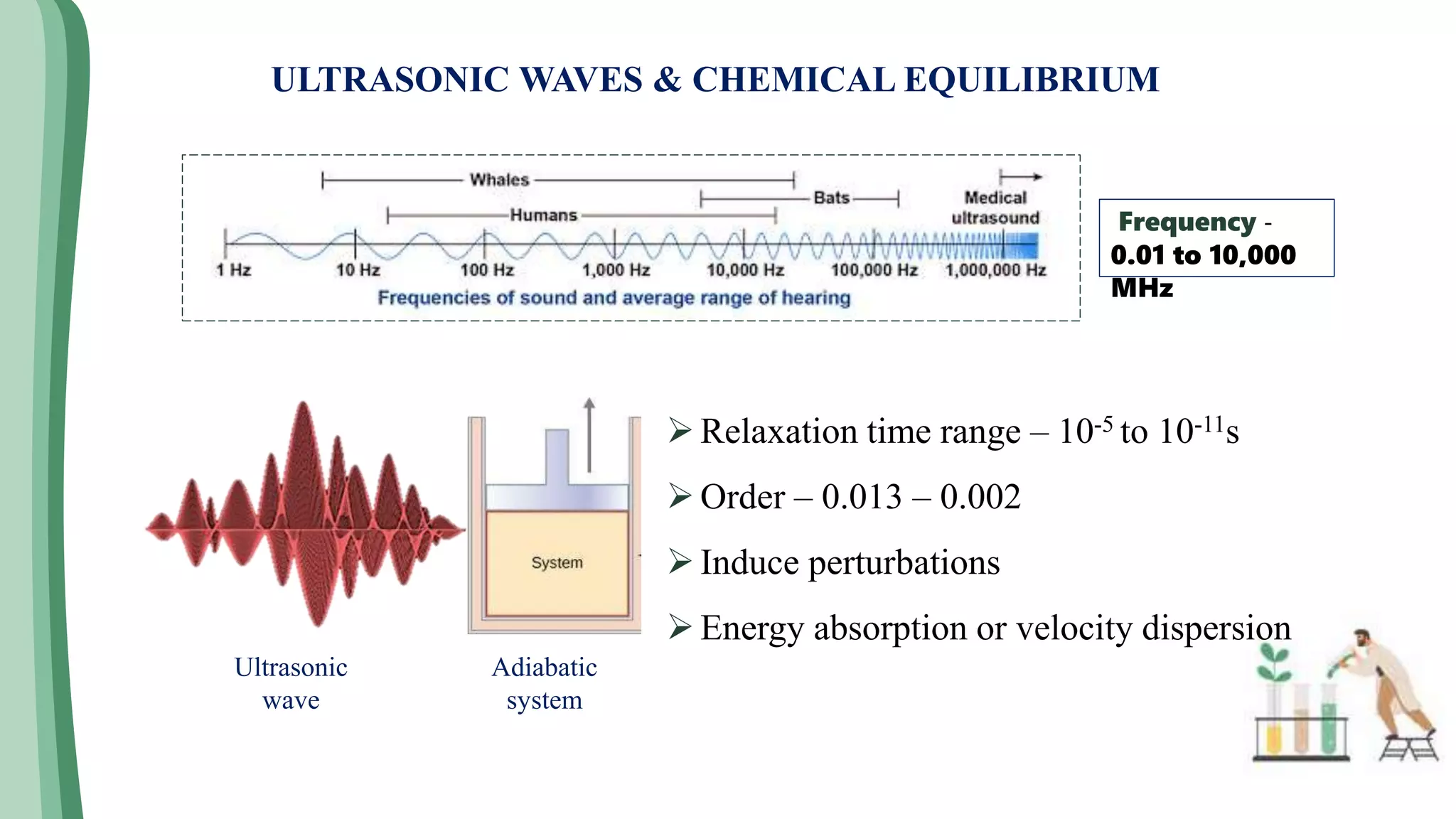 ULTRASONIC WAVES & CHEMICAL EQUILIBRIUM

Whales

Bats

Humans

Medical ultrasound

1 Hz 10 Hz 100 Hz 1,000 Hz 10,000 Hz 100,000 Hz 1,000,000 Hz

Frequencies of sound and average range of hearing

Frequency - 0.01 to 10,000 MHz

System

Ultrasonic wave

Adiabatic system

➢ Relaxation time range – $10^{-5}$ to $10^{-11}$s

➢ Order – 0.013 – 0.002

➢ Induce perturbations

➢ Energy absorption or velocity dispersion